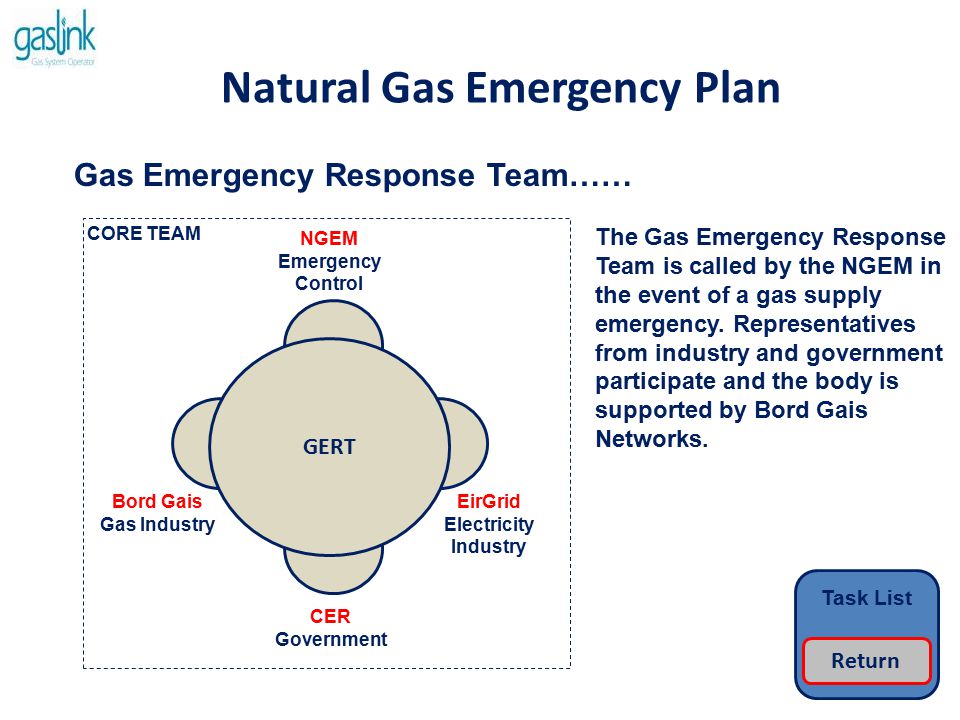 gaslink
Gas System Operator

Natural Gas Emergency Plan

Gas Emergency Response Team……

CORE TEAM

NGEM
Emergency Control

GERT

Bord Gais
Gas Industry

EirGrid
Electricity Industry

CER
Government

The Gas Emergency Response Team is called by the NGEM in the event of a gas supply emergency. Representatives from industry and government participate and the body is supported by Bord Gais Networks.

Task List

Return